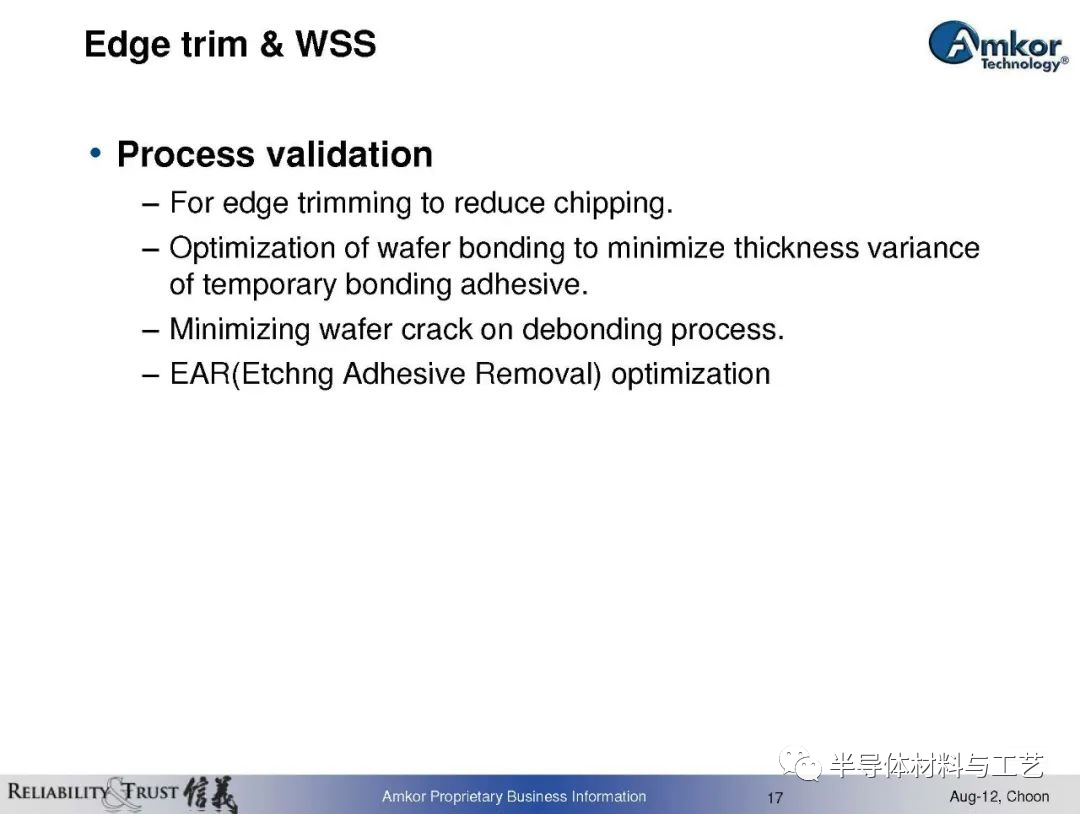 Edge trim & WSS

Amkor Technology®

• Process validation
– For edge trimming to reduce chipping.
– Optimization of wafer bonding to minimize thickness variance of temporary bonding adhesive.
– Minimizing wafer crack on debonding process.
– EAR(Etchng Adhesive Removal) optimization

半导体材料与工艺

RELIABILITY & TRUST 信義

Amkor Proprietary Business Information

17

Aug-12, Choon